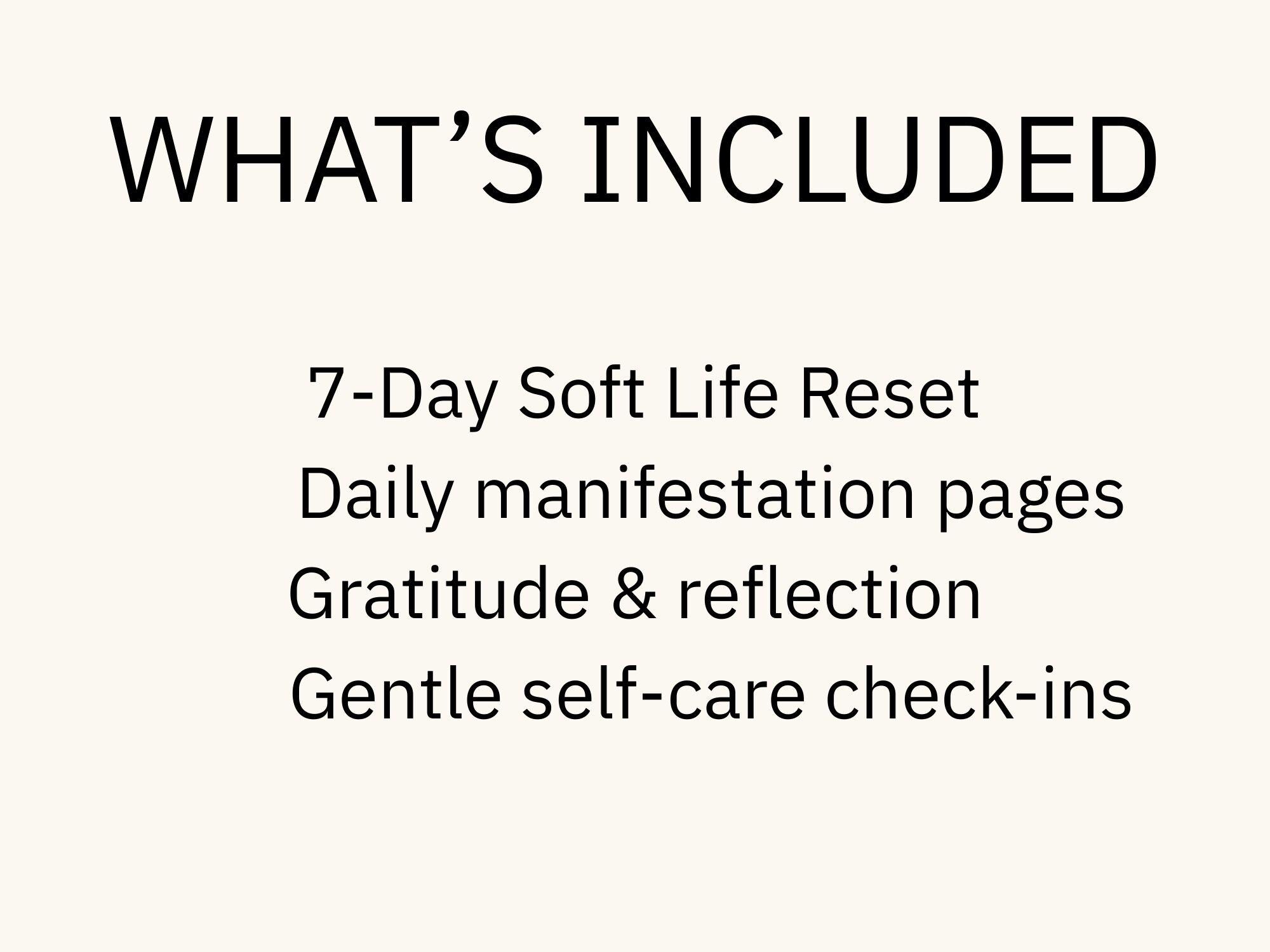 WHAT’S INCLUDED

7-Day Soft Life Reset
Daily manifestation pages
Gratitude & reflection
Gentle self-care check-ins